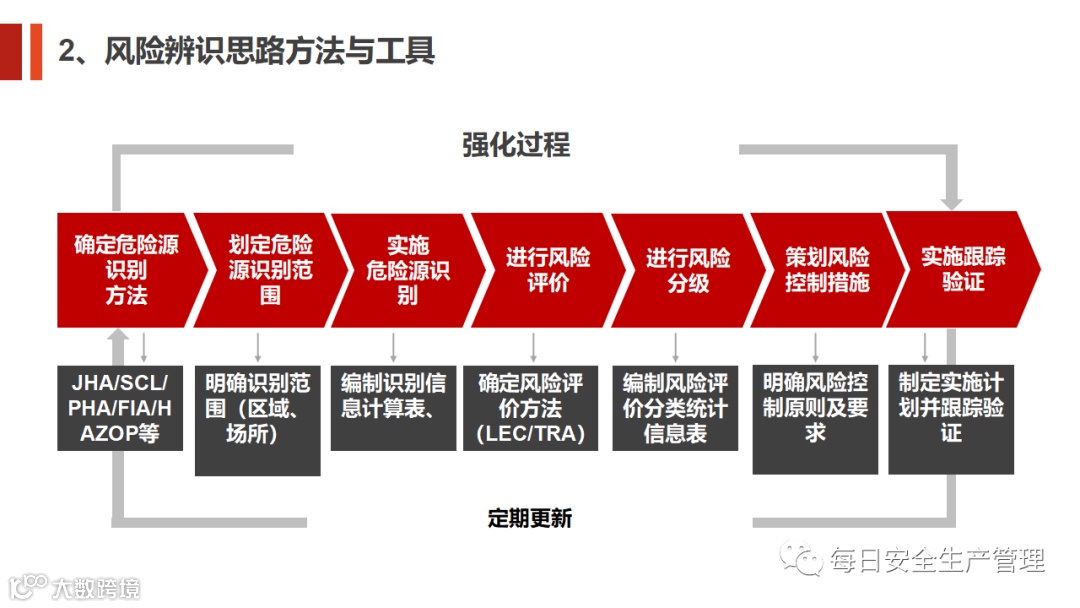 2、风险辨识思路方法与工具

强化过程

确定危险源识别方法

划定危险源识别范围

实施危险源识别

进行风险评价

进行风险分级

策划风险控制措施

实施跟踪验证

JHA/SCL/PHA/FIA/HAZOP等

明确识别范围（区域、场所）

编制识别信息计算表、

确定风险评价方法（LEC/TRA）

编制风险评价分类统计信息表

明确风险控制原则及要求

制定实施计划并跟踪验证

定期更新

每日安全生产管理

大数跨境